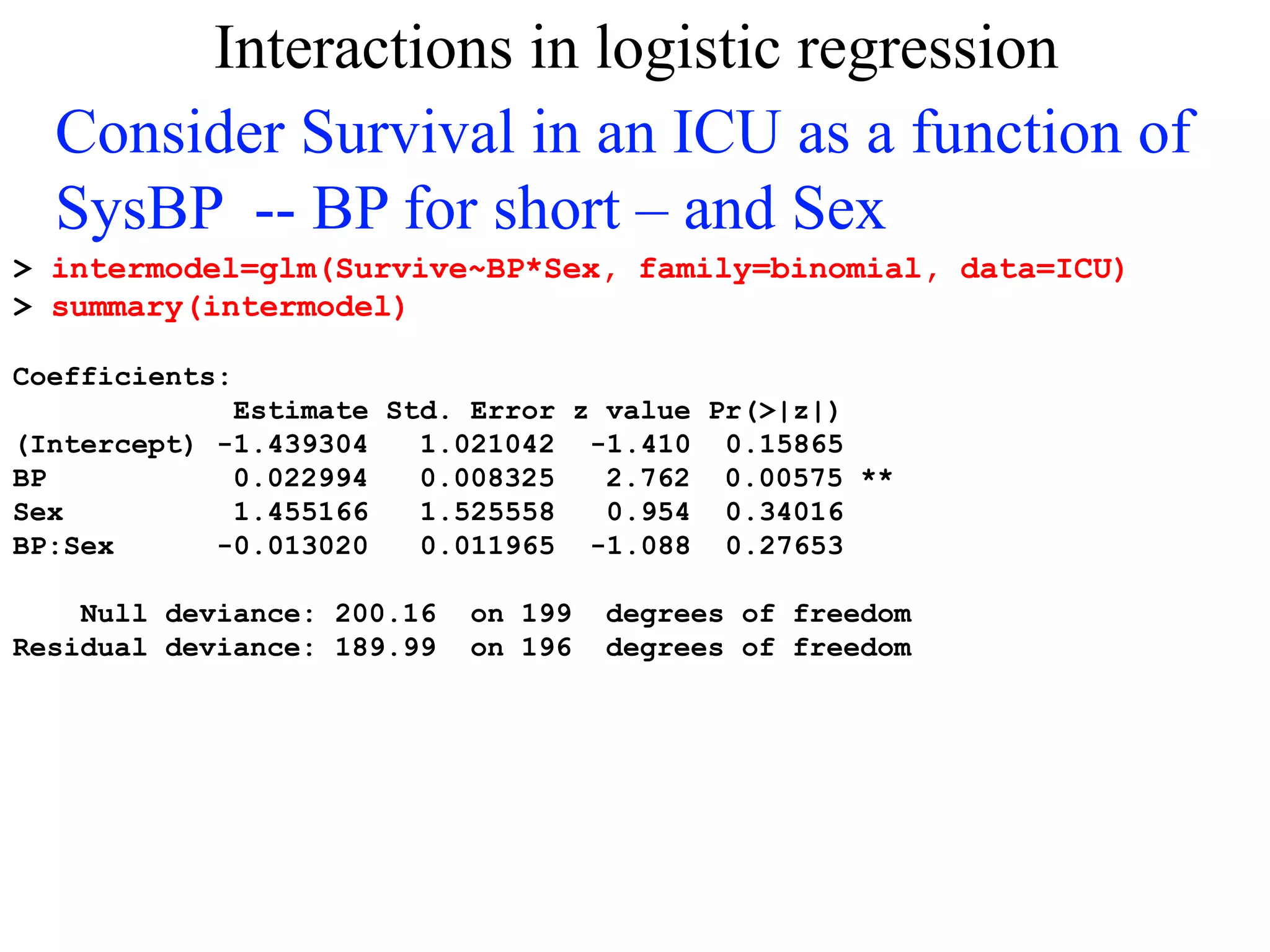 Interactions in logistic regression

Consider Survival in an ICU as a function of SysBP -- BP for short – and Sex

> intermodel=glm(Survive~BP*Sex, family=binomial, data=ICU)
> summary(intermodel)

Coefficients:

|  | Estimate | Std. Error | z value | Pr(>\|z\|) |  |
|---|---|---|---|---|---|
| (Intercept) | -1.439304 | 1.021042 | -1.410 | 0.15865 |  |
| BP | 0.022994 | 0.008325 | 2.762 | 0.00575 | ** |
| Sex | 1.455166 | 1.525558 | 0.954 | 0.34016 |  |
| BP:Sex | -0.013020 | 0.011965 | -1.088 | 0.27653 |  |

Null deviance: 200.16 on 199 degrees of freedom
Residual deviance: 189.99 on 196 degrees of freedom